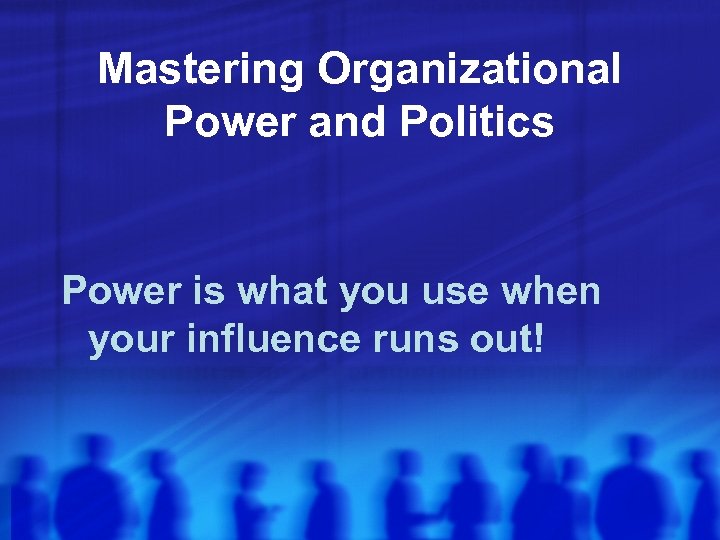 Mastering Organizational Power and Politics

Power is what you use when your influence runs out!